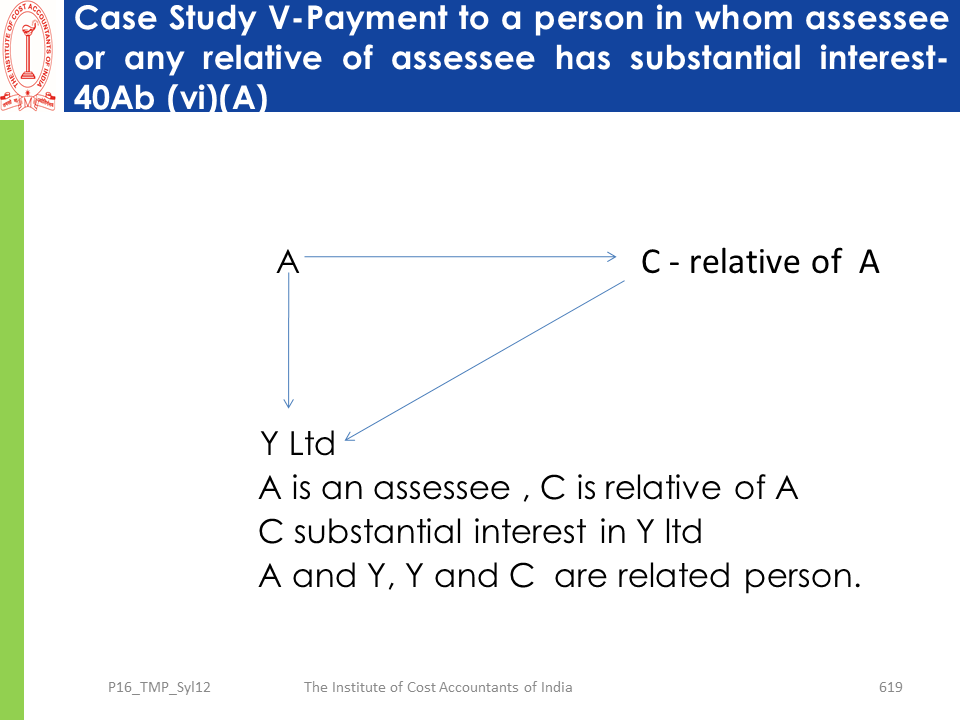 THE INSTITUTE OF COST ACCOUNTANTS OF INDIA

Case Study V-Payment to a person in whom assessee or any relative of assessee has substantial interest-40Ab (vi)(A)

A

C - relative of A

Y Ltd
A is an assessee , C is relative of A
C substantial interest in Y ltd
A and Y, Y and C are related person.

P16_TMP_Syl12 The Institute of Cost Accountants of India 619